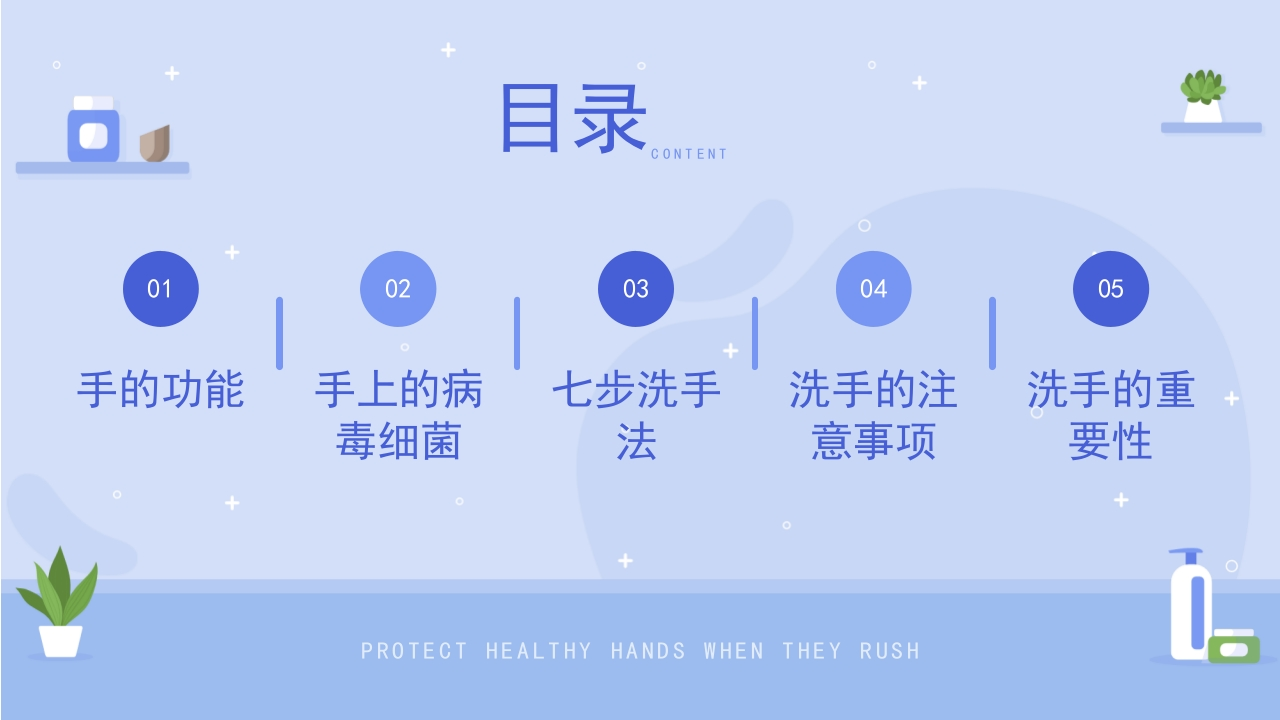 目录
CONTENT

01
手的功能

02
手上的病毒细菌

03
七步洗手法

04
洗手的注意事项

05
洗手的重要性

PROTECT HEALTHY HANDS WHEN THEY RUSH